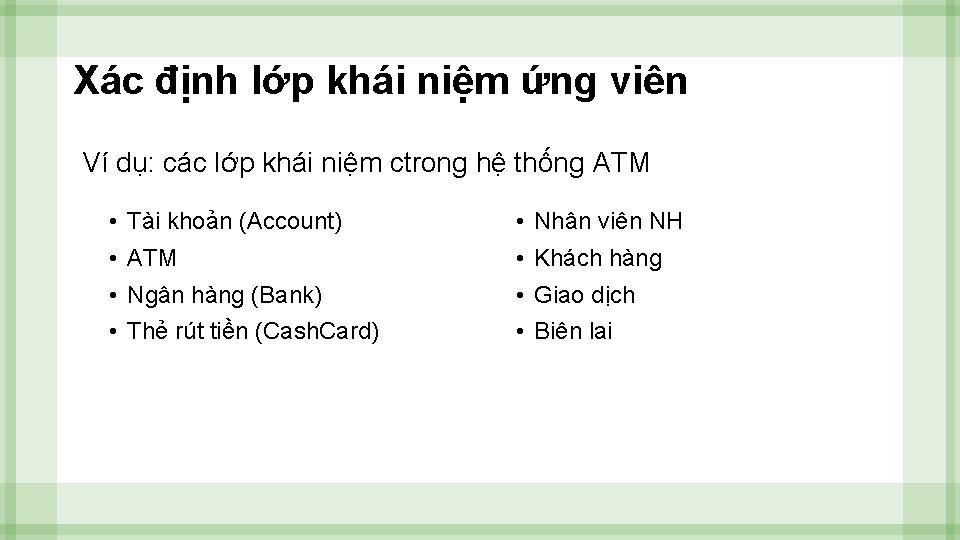 Xác định lớp khái niệm ứng viên

Ví dụ: các lớp khái niệm ctrong hệ thống ATM

• Tài khoản (Account)
• ATM
• Ngân hàng (Bank)
• Thẻ rút tiền (CashCard)

• Nhân viên NH
• Khách hàng
• Giao dịch
• Biên lai